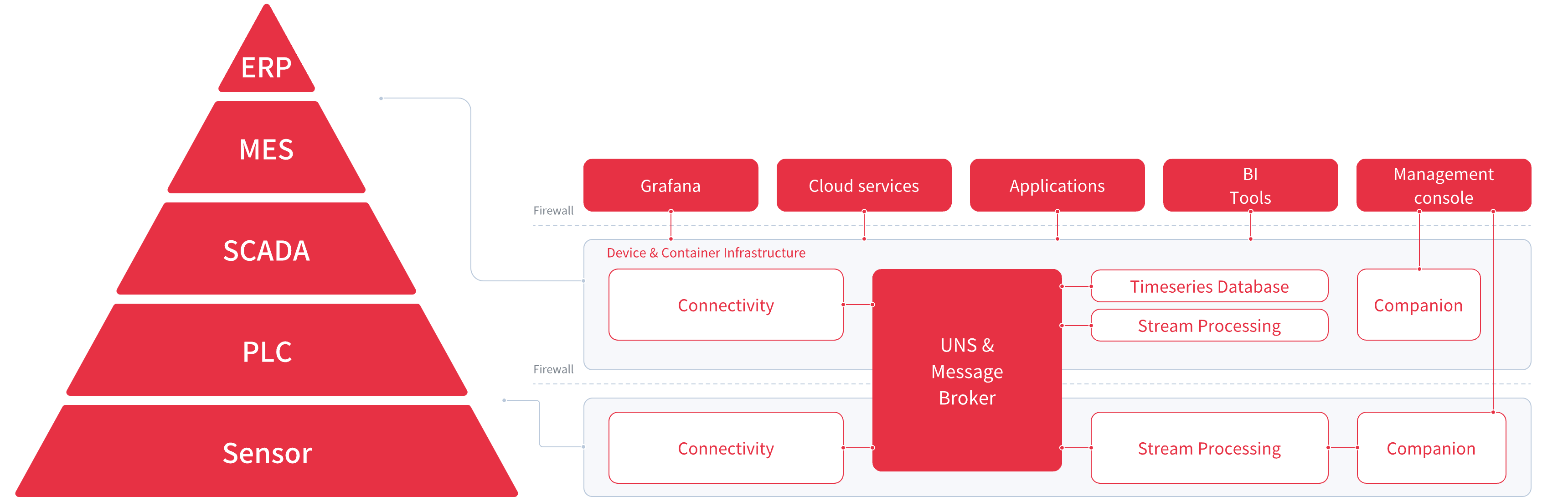 ERP
MES
SCADA
PLC
Sensor

Grafana
Cloud services
Applications
BI Tools
Management console

Firewall

Device & Container Infrastructure

Connectivity
UNS & Message Broker
Timeseries Database
Stream Processing
Companion

Firewall

Connectivity
Stream Processing
Companion